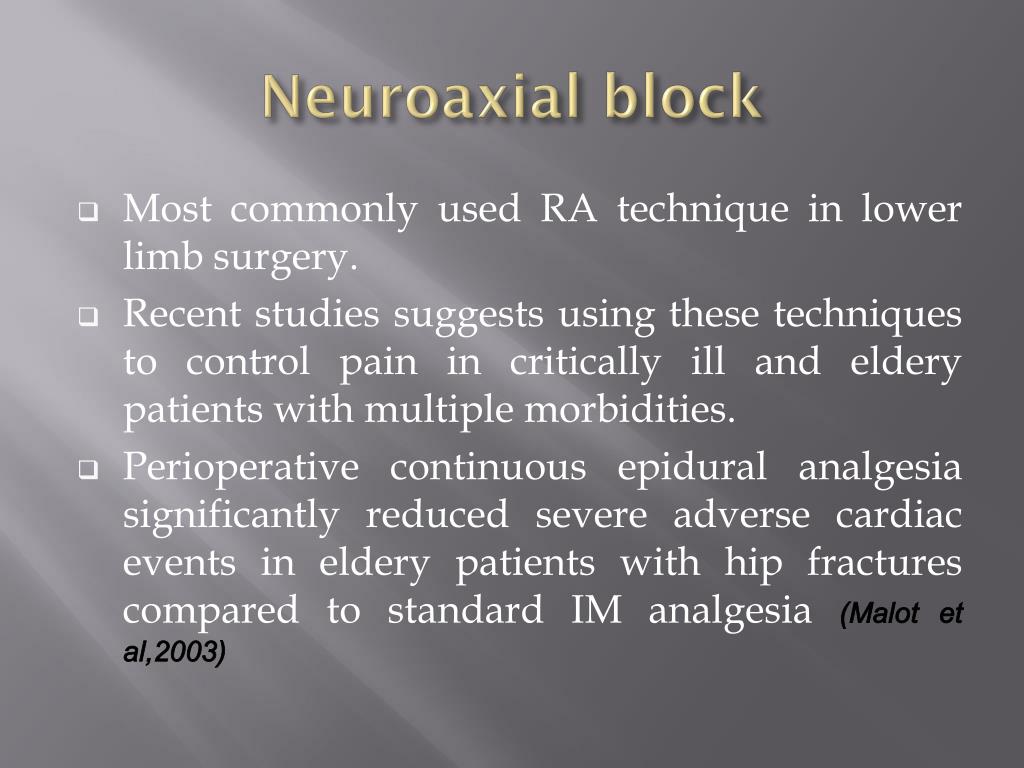 Neuroaxial block

❑ Most commonly used RA technique in lower limb surgery.

❑ Recent studies suggests using these techniques to control pain in critically ill and eldery patients with multiple morbidities.

❑ Perioperative continuous epidural analgesia significantly reduced severe adverse cardiac events in eldery patients with hip fractures compared to standard IM analgesia (Malot et al,2003)